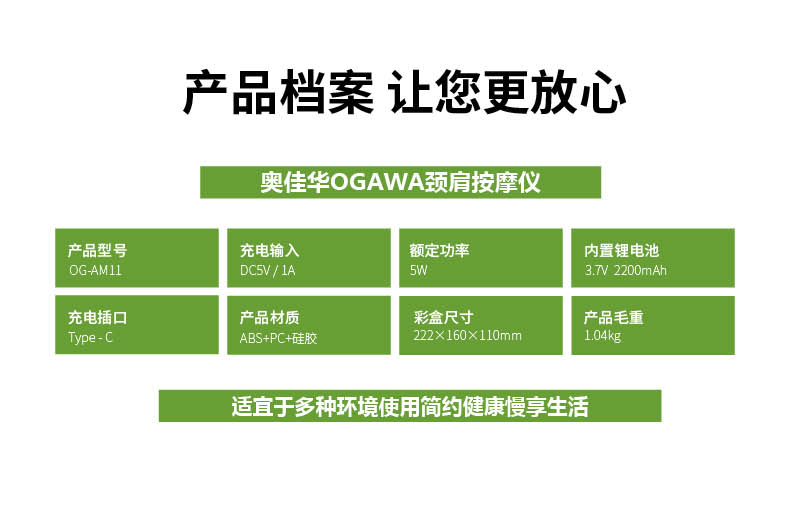 产品档案 让您更放心

奥佳华OGAWA颈肩按摩仪

产品型号
OG-AM11

充电输入
DC5V / 1A

额定功率
5W

内置锂电池
3.7V 2200mAh

充电插口
Type - C

产品材质
ABS+PC+硅胶

彩盒尺寸
222×160×110mm

产品毛重
1.04kg

适宜于多种环境使用简约健康慢享生活